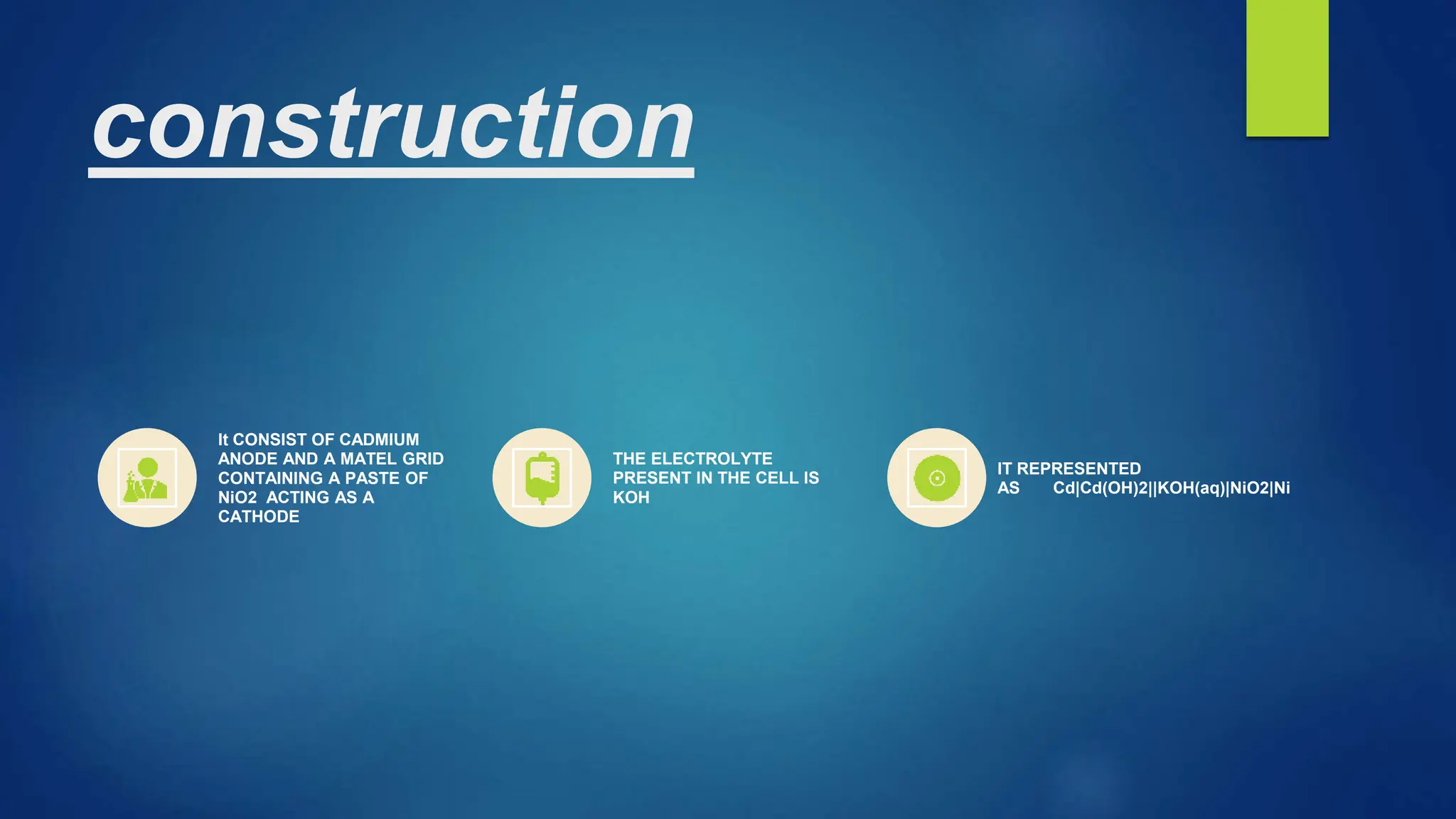 construction

It CONSIST OF CADMIUM ANODE AND A MATEL GRID CONTAINING A PASTE OF NiO2 ACTING AS A CATHODE

THE ELECTROLYTE PRESENT IN THE CELL IS KOH

IT REPRESENTED AS Cd|Cd(OH)2||KOH(aq)|NiO2|Ni